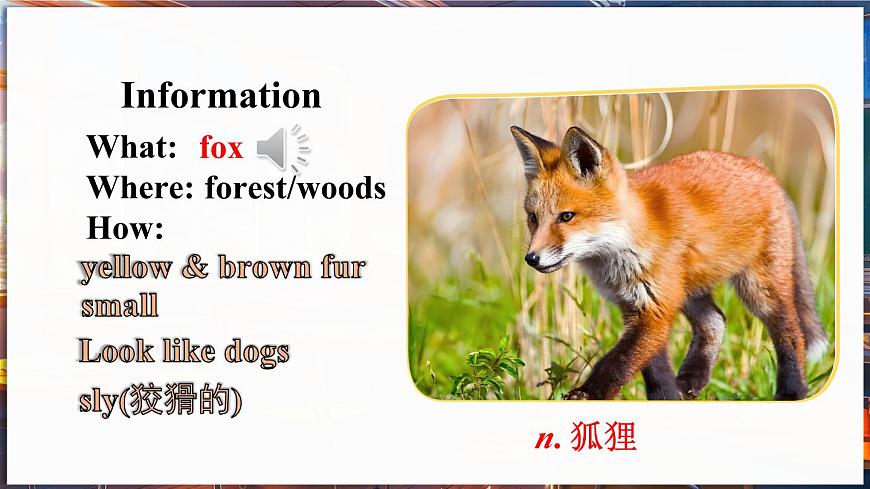 Information

What: fox

Where: forest/woods

How:

yellow & brown fur

small

Look like dogs

sly(狡猾的)

n. 狐狸